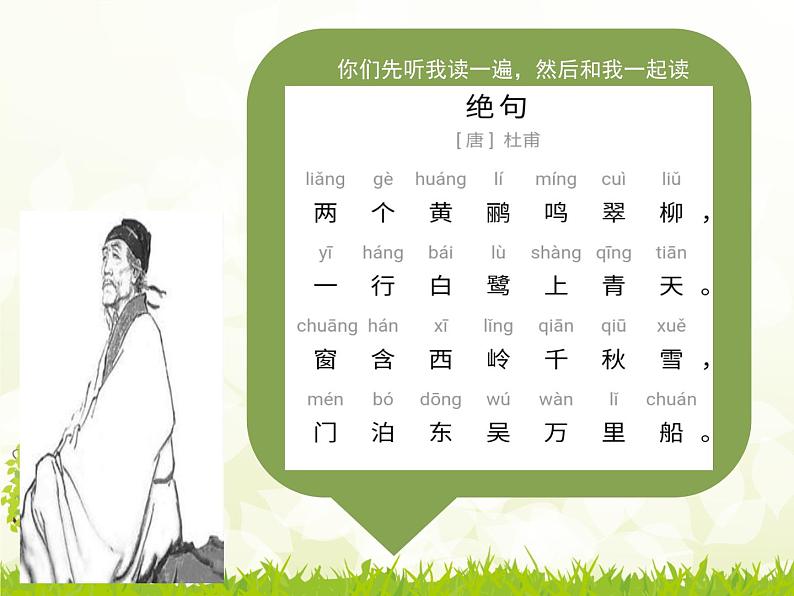 你们先听我读一遍，然后和我一起读

绝句

[唐] 杜甫

liǎng gè huáng lí míng cuì liǔ
两个黄鹂鸣翠柳，

yī háng bái lù shàng qīng tiān
一行白鹭上青天。

chuāng hán xī lǐng qiān qiū xuě
窗含西岭千秋雪，

mén bó dōng wú wàn lǐ chuán
门泊东吴万里船。